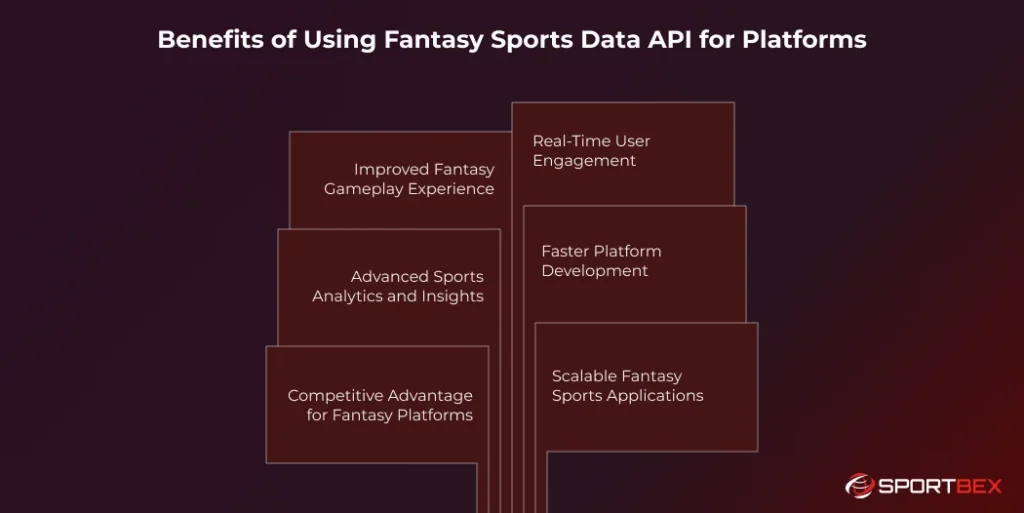 Benefits of Using Fantasy Sports Data API for Platforms

Improved Fantasy Gameplay Experience

Advanced Sports Analytics and Insights

Competitive Advantage for Fantasy Platforms

Real-Time User Engagement

Faster Platform Development

Scalable Fantasy Sports Applications

SPORTBEX